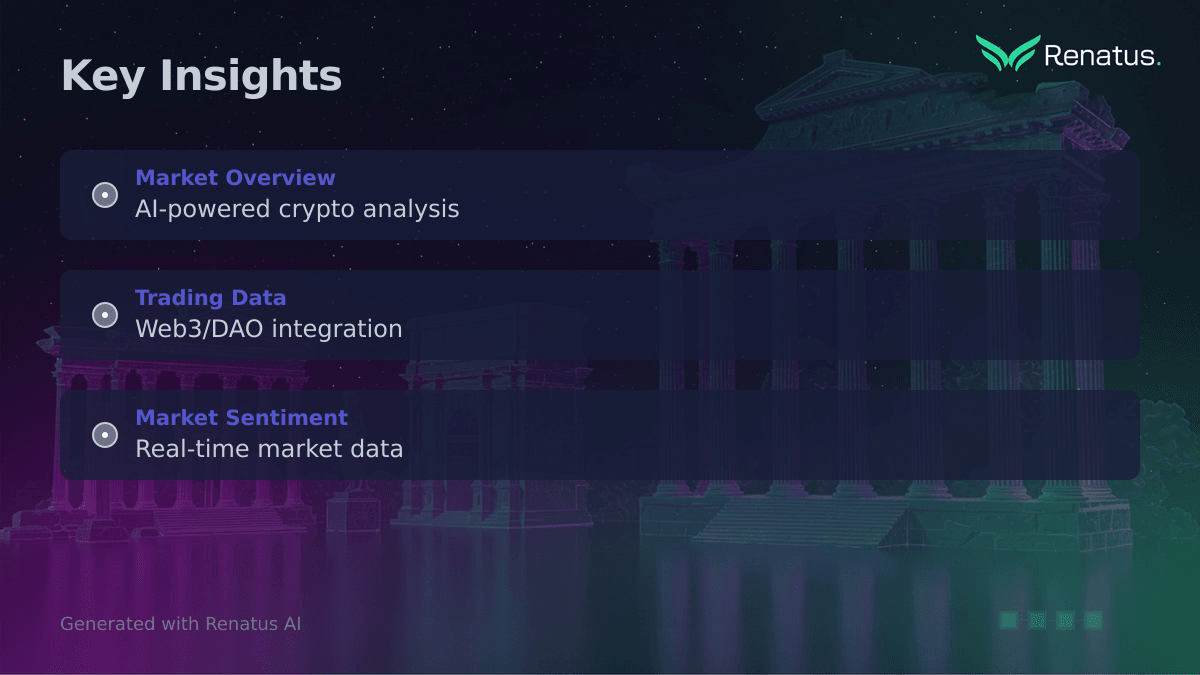 Key Insights

Renatus.

Market Overview
AI-powered crypto analysis

Trading Data
Web3/DAO integration

Market Sentiment
Real-time market data

Generated with Renatus AI